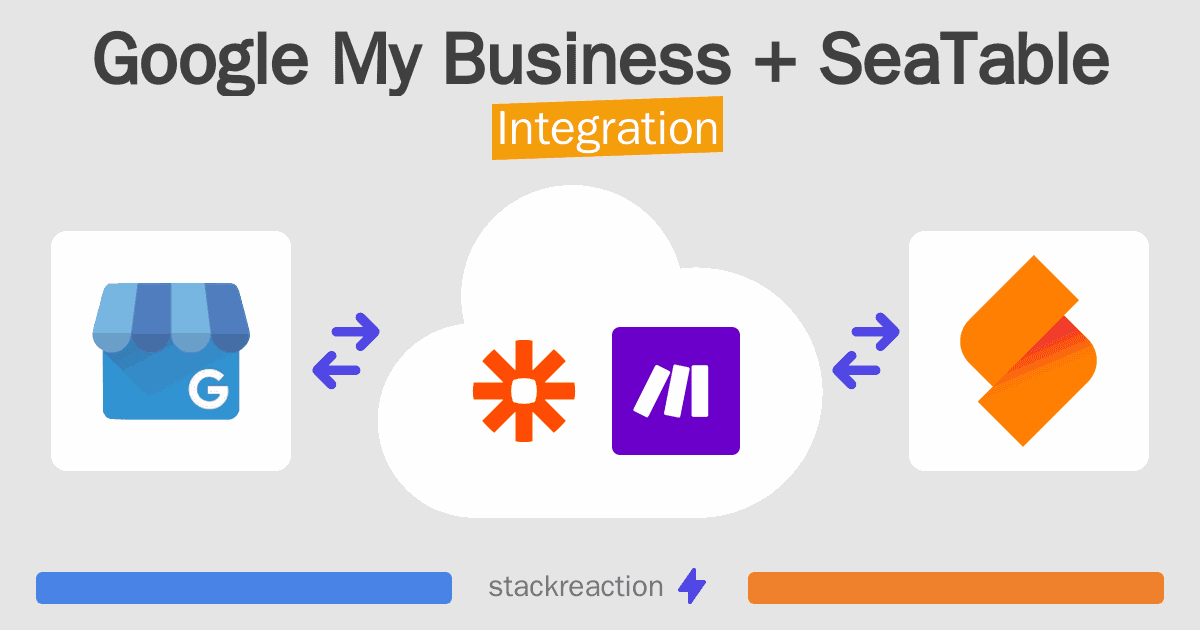 Google My Business + SeaTable
Integration

G

stackreaction